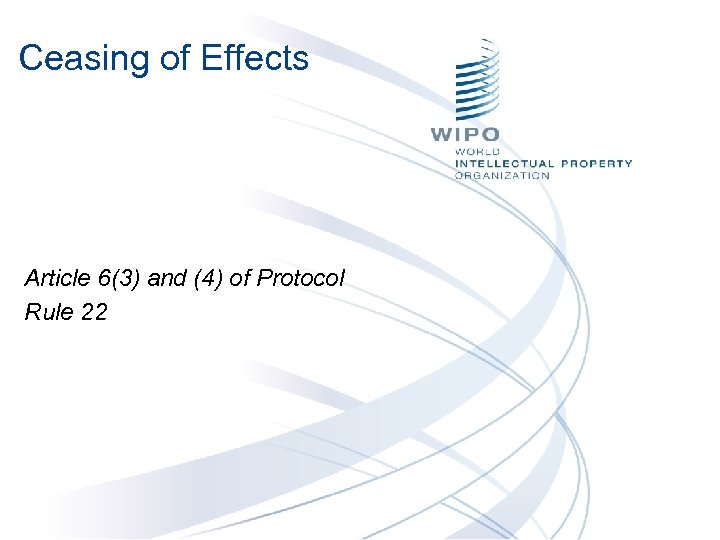 Ceasing of Effects

WIPO
WORLD
INTELLECTUAL PROPERTY
ORGANIZATION

Article 6(3) and (4) of Protocol
Rule 22